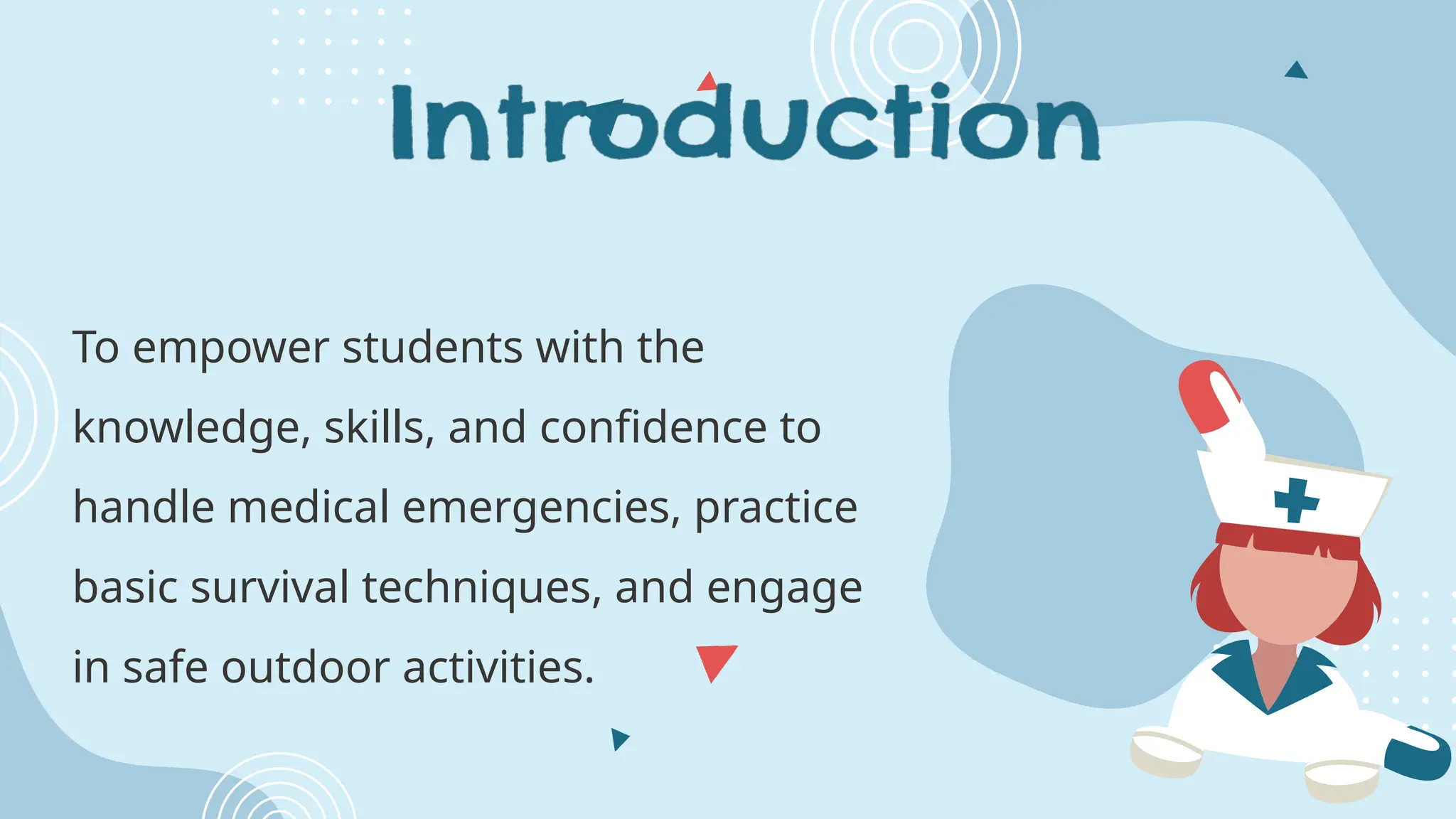 Introduction

To empower students with the knowledge, skills, and confidence to handle medical emergencies, practice basic survival techniques, and engage in safe outdoor activities.